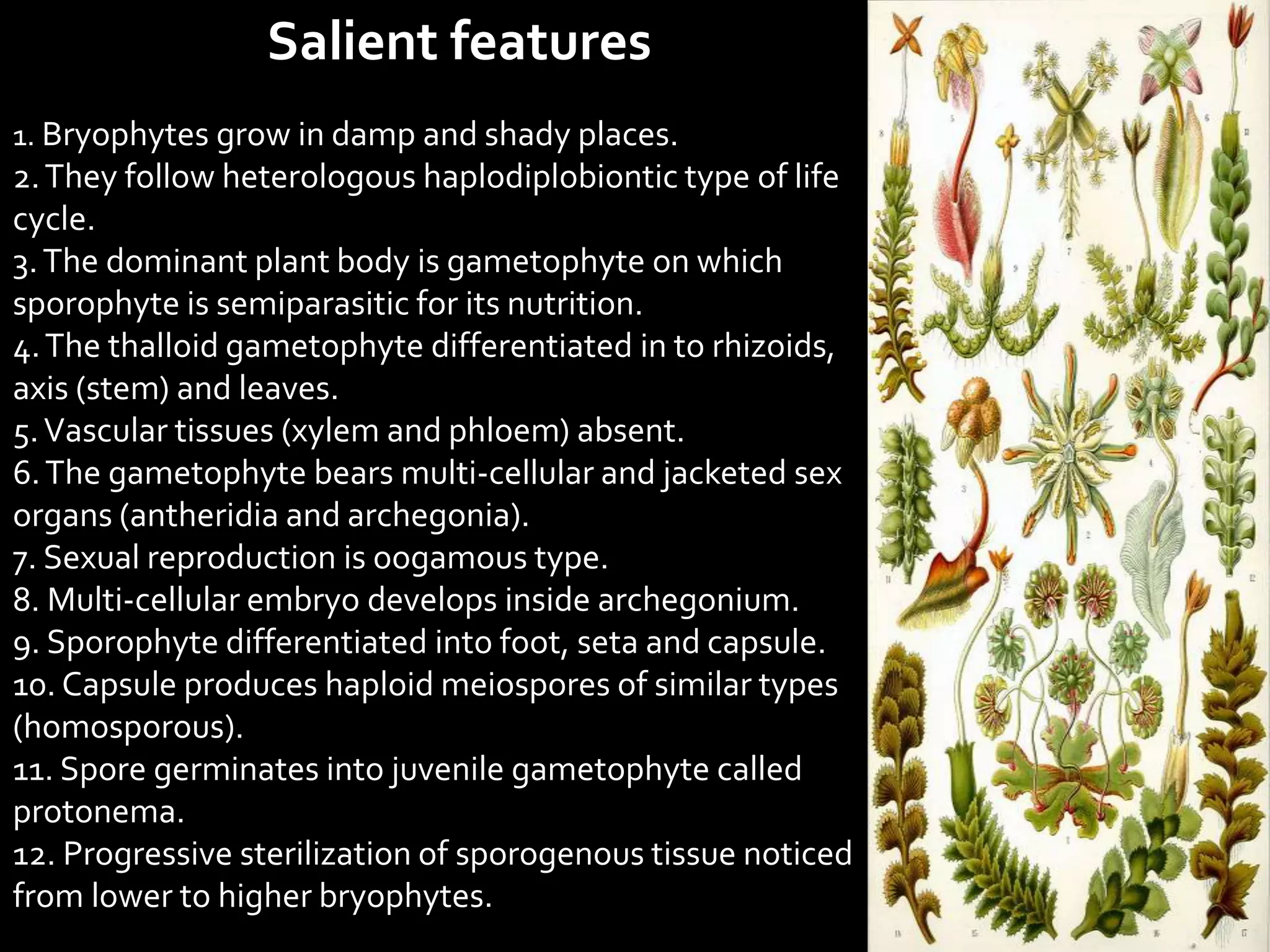 Salient features

1. Bryophytes grow in damp and shady places.
2. They follow heterologous haplodiplobiontic type of life cycle.
3. The dominant plant body is gametophyte on which sporophyte is semiparasitic for its nutrition.
4. The thalloid gametophyte differentiated in to rhizoids, axis (stem) and leaves.
5. Vascular tissues (xylem and phloem) absent.
6. The gametophyte bears multi-cellular and jacketed sex organs (antheridia and archegonia).
7. Sexual reproduction is oogamous type.
8. Multi-cellular embryo develops inside archegonium.
9. Sporophyte differentiated into foot, seta and capsule.
10. Capsule produces haploid meiospores of similar types (homosporous).
11. Spore germinates into juvenile gametophyte called protonema.
12. Progressive sterilization of sporogenous tissue noticed from lower to higher bryophytes.